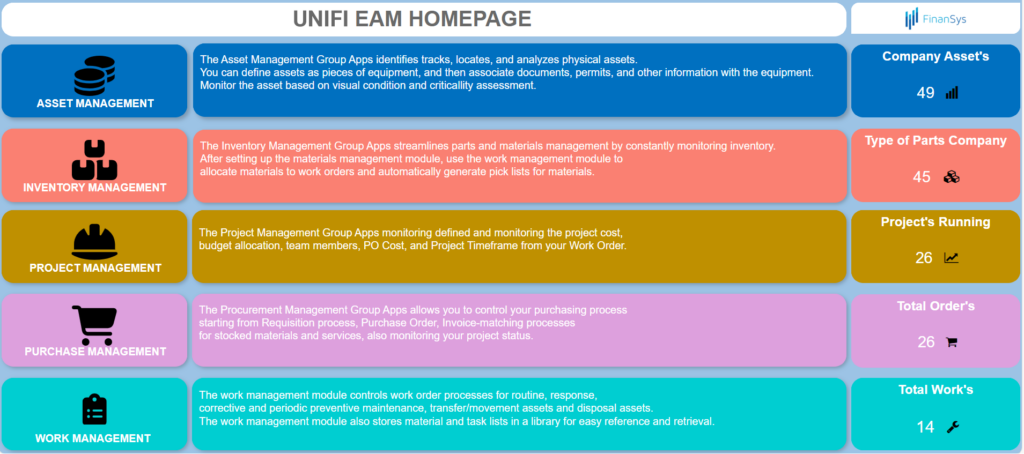 UNIFI EAM HOMEPAGE

FinanSys

ASSET MANAGEMENT

The Asset Management Group Apps identifies tracks, locates, and analyzes physical assets.
You can define assets as pieces of equipment, and then associate documents, permits, and other information with the equipment.
Monitor the asset based on visual condition and criticallity assessment.

Company Asset's

49

INVENTORY MANAGEMENT

The Inventory Management Group Apps streamlines parts and materials management by constantly monitoring inventory.
After setting up the materials management module, use the work management module to allocate materials to work orders and automatically generate pick lists for materials.

Type of Parts Company

45

PROJECT MANAGEMENT

The Project Management Group Apps monitoring defined and monitoring the project cost, budget allocation, team members, PO Cost, and Project Timeframe from your Work Order.

Project's Running

26

PURCHASE MANAGEMENT

The Procurement Management Group Apps allows you to control your purchasing process starting from Requisition process, Purchase Order, Invoice-matching processes for stocked materials and services, also monitoring your project status.

Total Order's

26

WORK MANAGEMENT

The work management module controls work order processes for routine, response, corrective and periodic preventive maintenance, transfer/movement assets and disposal assets.
The work management module also stores material and task lists in a library for easy reference and retrieval.

Total Work's

14